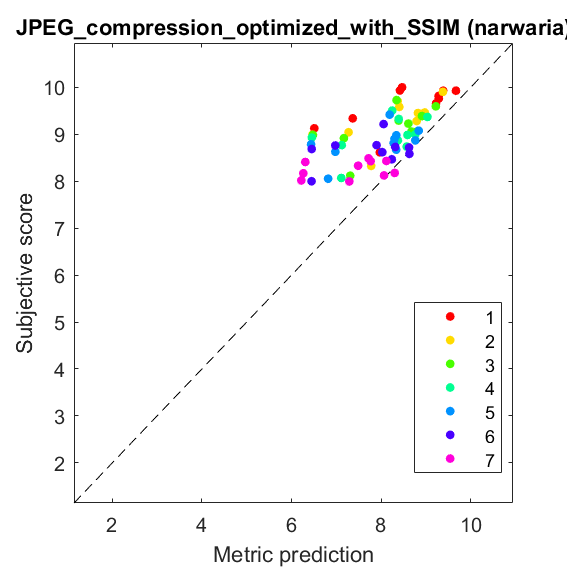 JPEG_compression_optimized_with_SSIM (narwaria)

Subjective score

10
9
8
7
6
5
4
3
2

2
4
6
8
10

Metric prediction

1
2
3
4
5
6
7